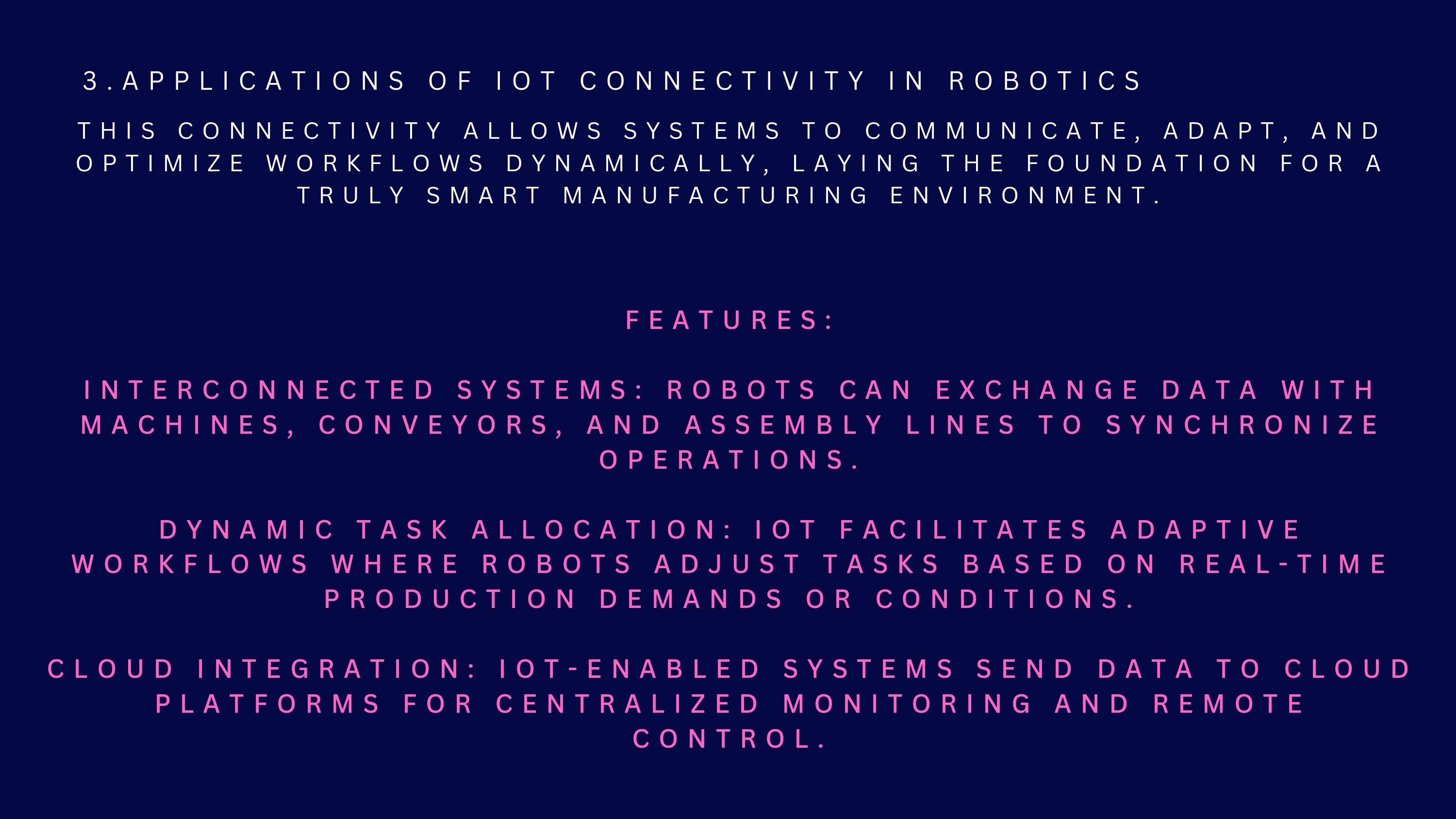 3.APPLICATIONS OF IOT CONNECTIVITY IN ROBOTICS

THIS CONNECTIVITY ALLOWS SYSTEMS TO COMMUNICATE, ADAPT, AND OPTIMIZE WORKFLOWS DYNAMICALLY, LAYING THE FOUNDATION FOR A TRULY SMART MANUFACTURING ENVIRONMENT.

FEATURES:

INTERCONNECTED SYSTEMS: ROBOTS CAN EXCHANGE DATA WITH MACHINES, CONVEYORS, AND ASSEMBLY LINES TO SYNCHRONIZE OPERATIONS.

DYNAMIC TASK ALLOCATION: IOT FACILITATES ADAPTIVE WORKFLOWS WHERE ROBOTS ADJUST TASKS BASED ON REAL-TIME PRODUCTION DEMANDS OR CONDITIONS.

CLOUD INTEGRATION: IOT-ENABLED SYSTEMS SEND DATA TO CLOUD PLATFORMS FOR CENTRALIZED MONITORING AND REMOTE CONTROL.